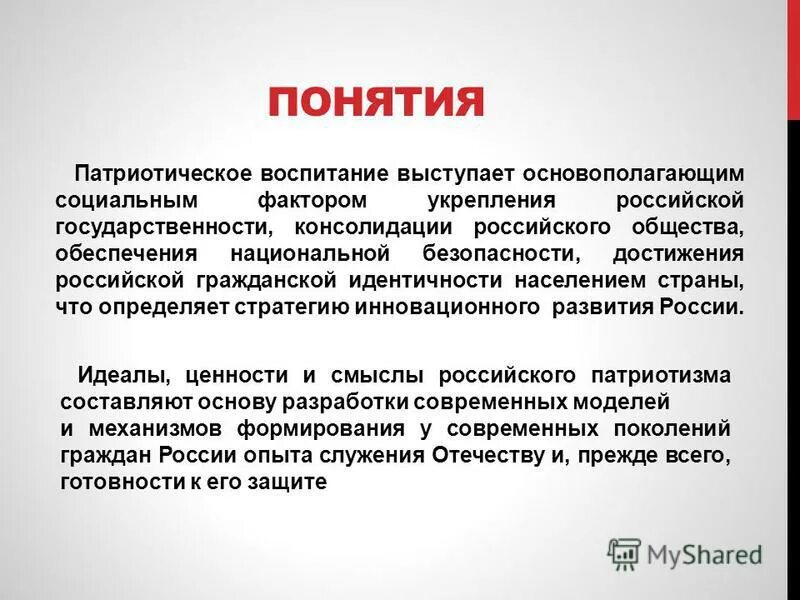 ПОНЯТИЯ

Патриотическое воспитание выступает основополагающим социальным фактором укрепления российской государственности, консолидации российского общества, обеспечения национальной безопасности, достижения российской гражданской идентичности населением страны, что определяет стратегию инновационного развития России.

Идеалы, ценности и смыслы российского патриотизма составляют основу разработки современных моделей и механизмов формирования у современных поколений граждан России опыта служения Отечеству и, прежде всего, готовности к его защите

MyShared